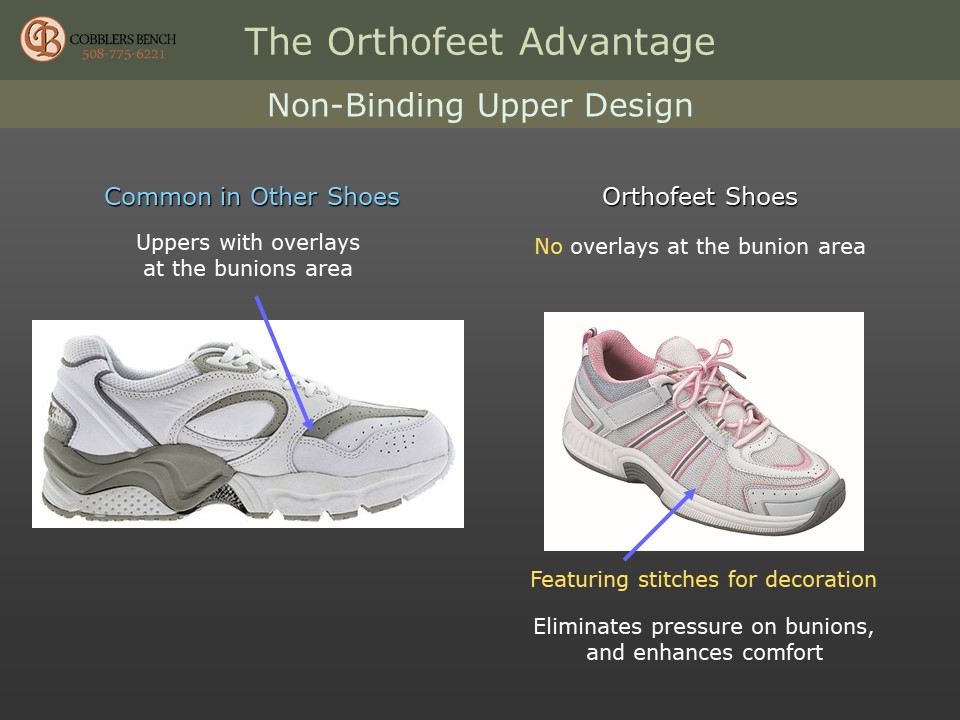 CB COBBLERS BENCH 508-775-6221

The Orthofeet Advantage

Non-Binding Upper Design

Common in Other Shoes

Uppers with overlays at the bunions area

Orthofeet Shoes

No overlays at the bunion area

Featuring stitches for decoration

Eliminates pressure on bunions, and enhances comfort